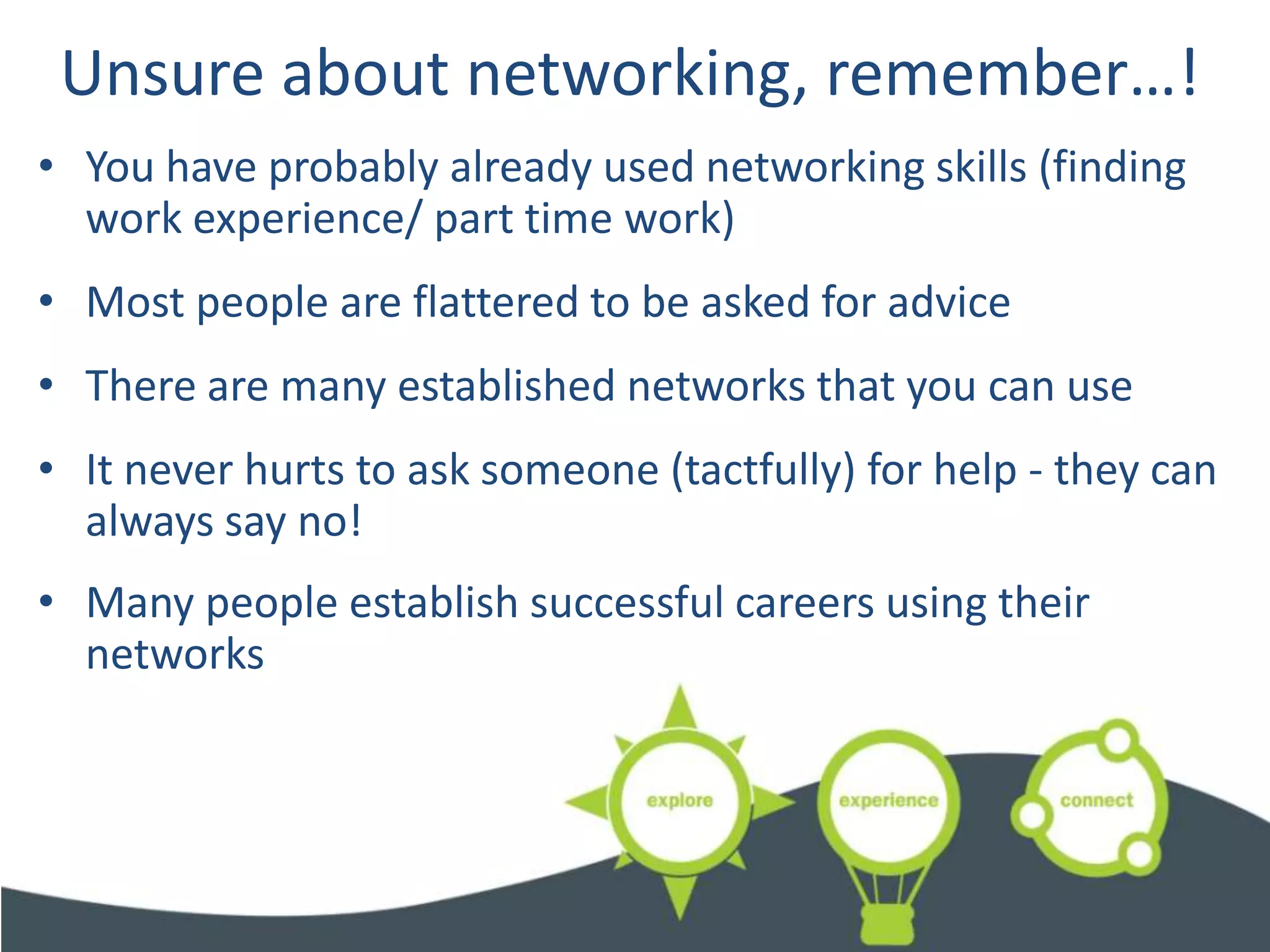 Unsure about networking, remember…!

• You have probably already used networking skills (finding work experience/ part time work)

• Most people are flattered to be asked for advice

• There are many established networks that you can use

• It never hurts to ask someone (tactfully) for help - they can always say no!

• Many people establish successful careers using their networks

explore

experience

connect